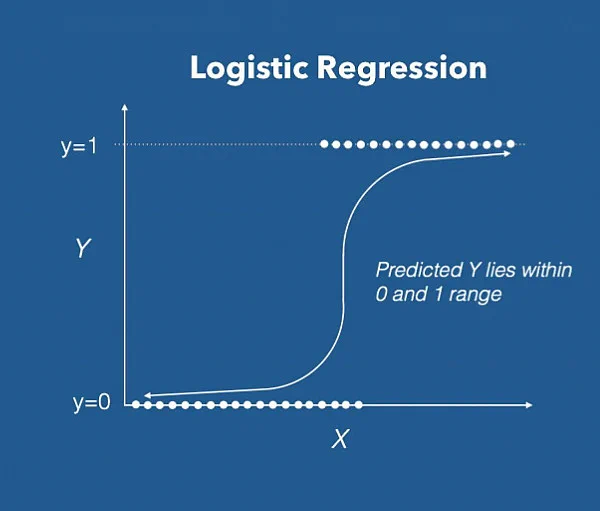 Logistic Regression

y=1

Y

Predicted Y lies within 0 and 1 range

y=0

X